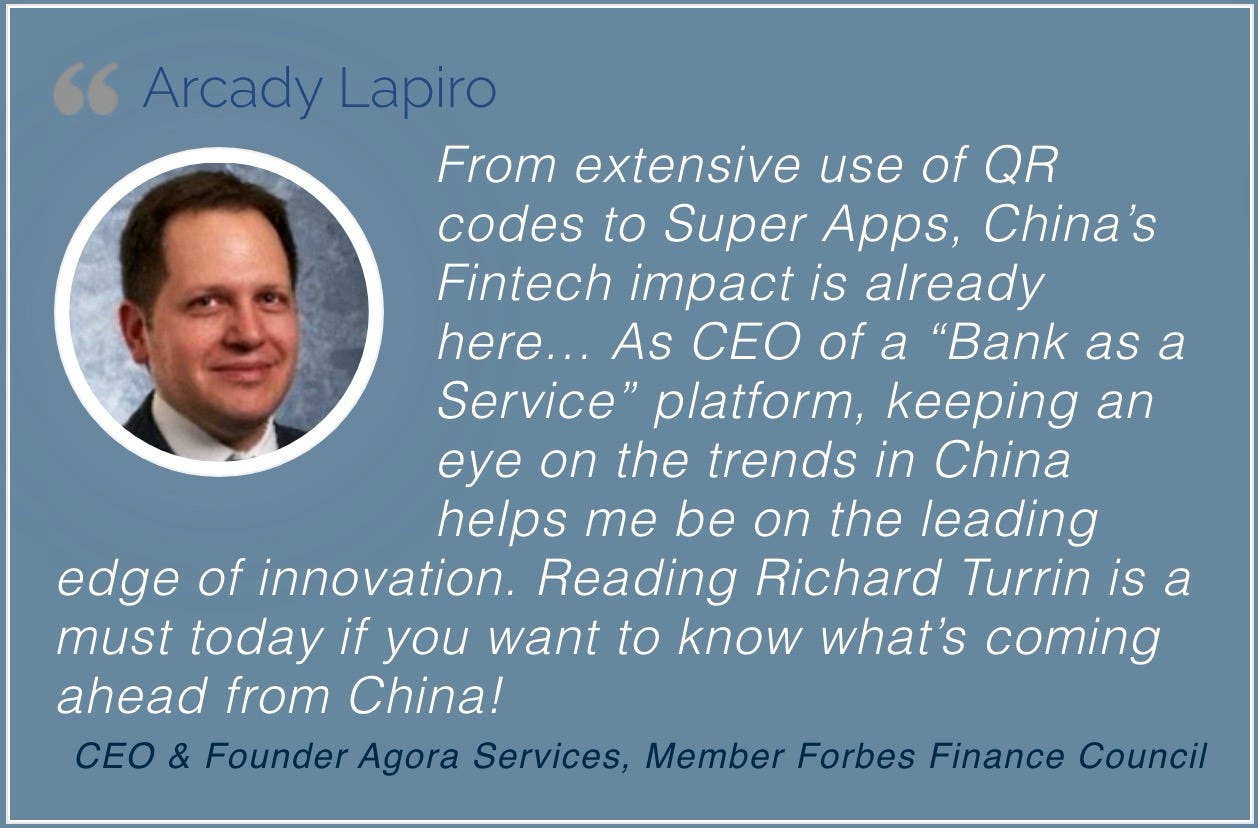 “ Arcady Lapiro

From extensive use of QR codes to Super Apps, China’s Fintech impact is already here… As CEO of a “Bank as a Service” platform, keeping an eye on the trends in China helps me be on the leading edge of innovation. Reading Richard Turrin is a must today if you want to know what’s coming ahead from China!

CEO & Founder Agora Services, Member Forbes Finance Council